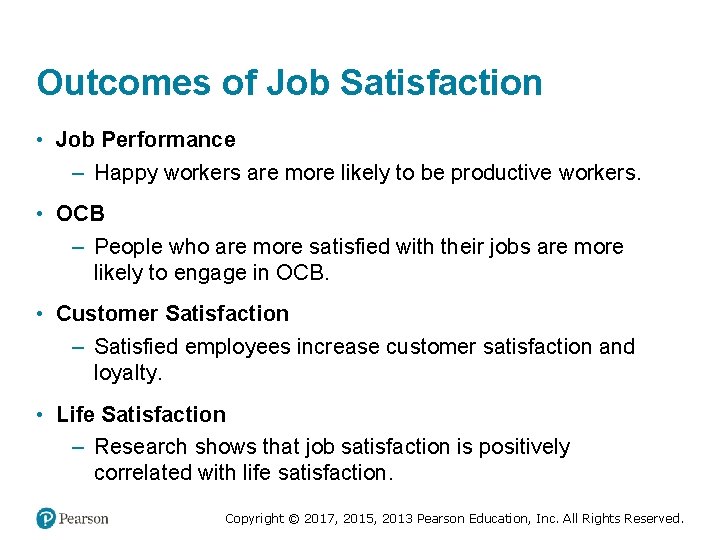 Outcomes of Job Satisfaction

• Job Performance
– Happy workers are more likely to be productive workers.

• OCB
– People who are more satisfied with their jobs are more likely to engage in OCB.

• Customer Satisfaction
– Satisfied employees increase customer satisfaction and loyalty.

• Life Satisfaction
– Research shows that job satisfaction is positively correlated with life satisfaction.

Pearson

Copyright © 2017, 2015, 2013 Pearson Education, Inc. All Rights Reserved.